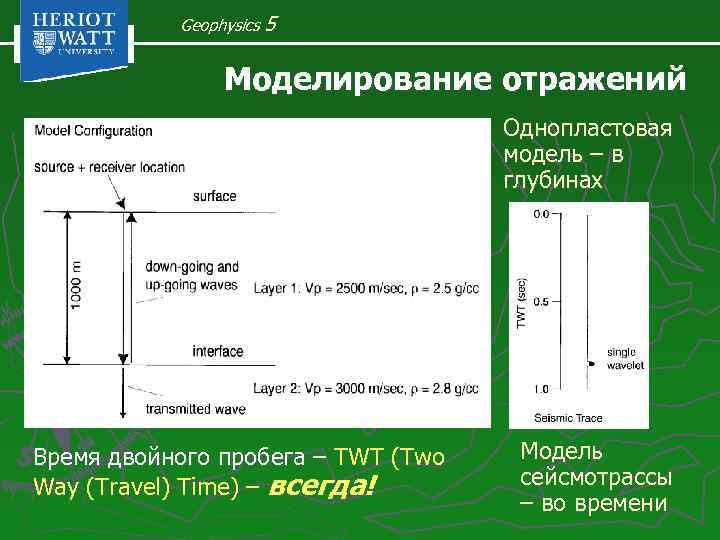 HERIOT WATT UNIVERSITY

Geophysics 5

Моделирование отражений

Model Configuration

source + receiver location

surface

1000 m

down-going and up-going waves

Layer 1: Vp = 2500 m/sec, ρ = 2.5 g/cc

interface

Layer 2: Vp = 3000 m/sec, ρ = 2.8 g/cc

transmitted wave

Однопластовая модель – в глубинах

0.0

0.5

1.0

TWT (sec)

single wavelet

Seismic Trace

Время двойного пробега – TWT (Two Way (Travel) Time) – всегда!

Модель сейсмотрассы – во времени